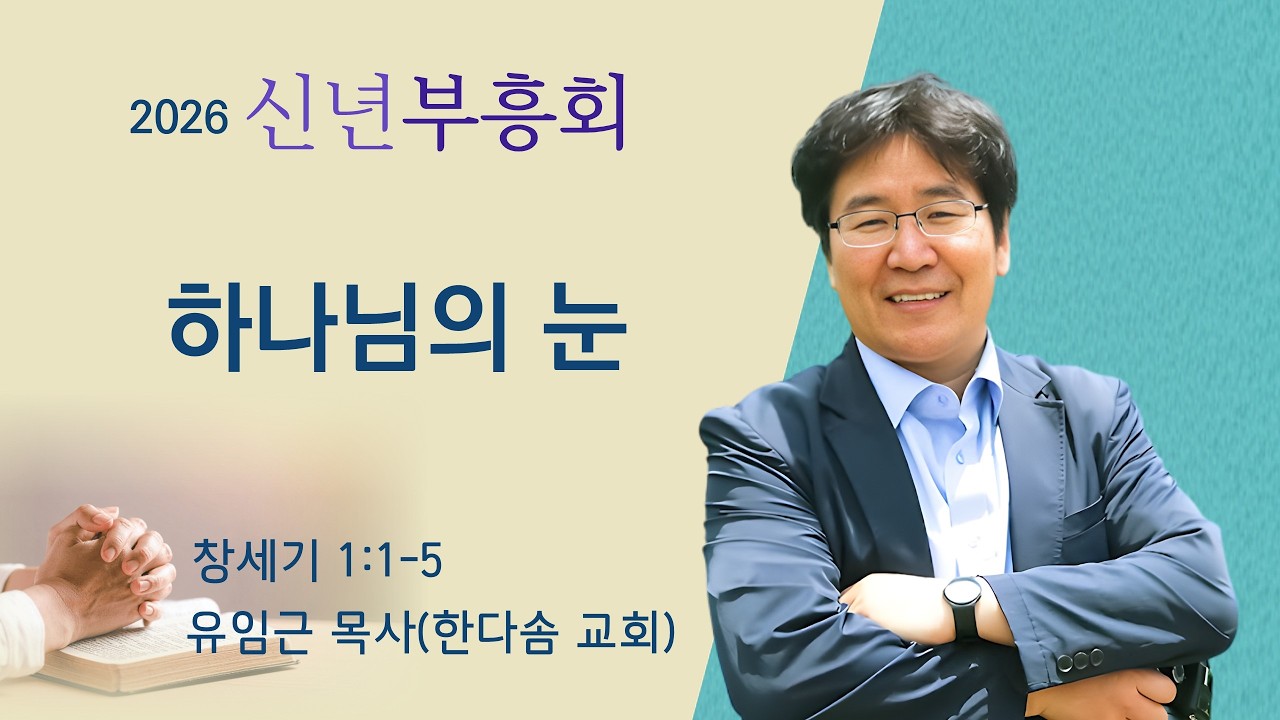 2026 신년부흥회

하나님의 눈

창세기 1:1-5
유임근 목사(한다솜 교회)